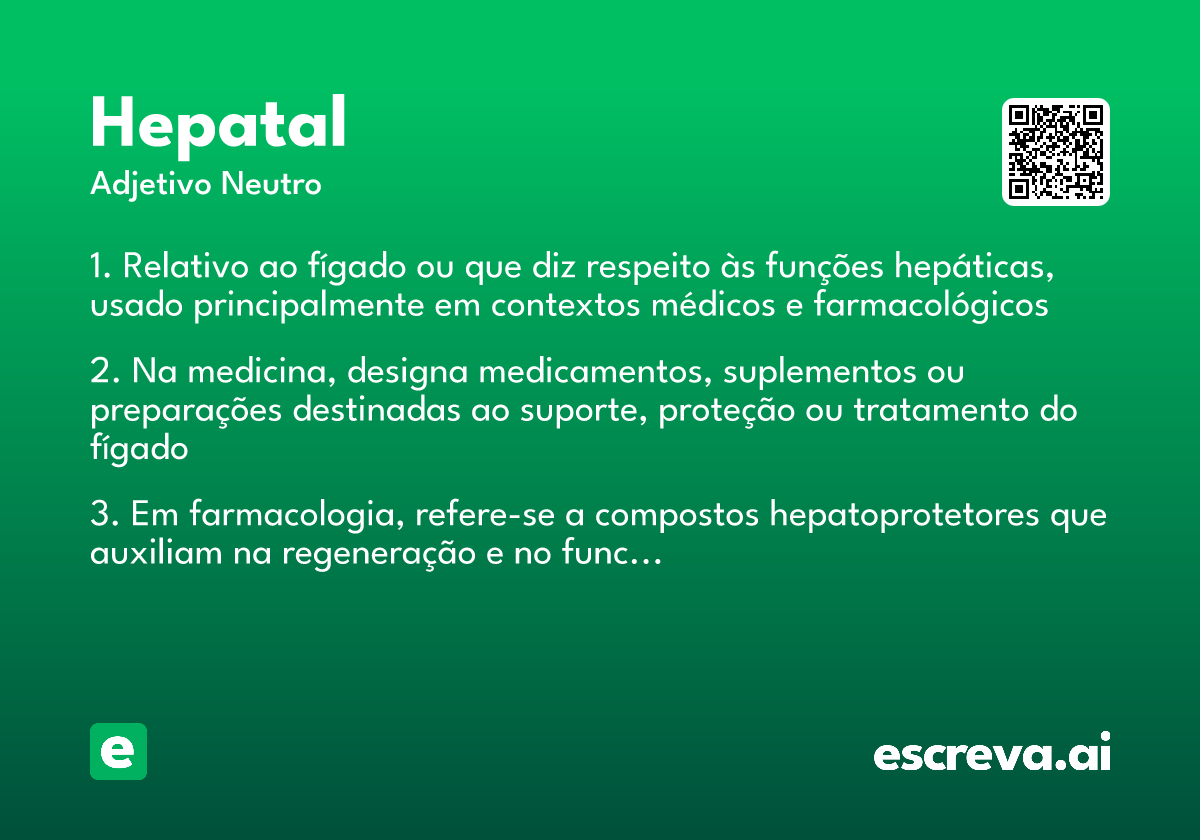 Hepatal
Adjetivo Neutro

1. Relativo ao fígado ou que diz respeito às funções hepáticas, usado principalmente em contextos médicos e farmacológicos

2. Na medicina, designa medicamentos, suplementos ou preparações destinadas ao suporte, proteção ou tratamento do fígado

3. Em farmacologia, refere-se a compostos hepatoprotetores que auxiliam na regeneração e no func…

e

escreva.ai